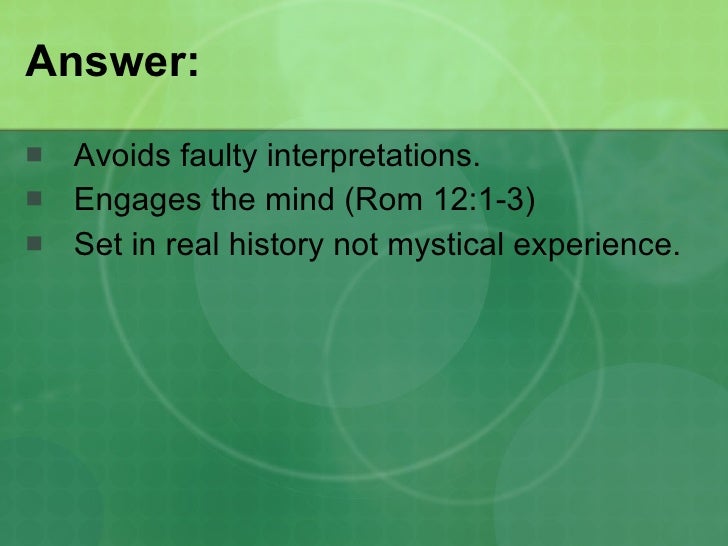 Answer:

- Avoids faulty interpretations.
- Engages the mind (Rom 12:1-3)
- Set in real history not mystical experience.